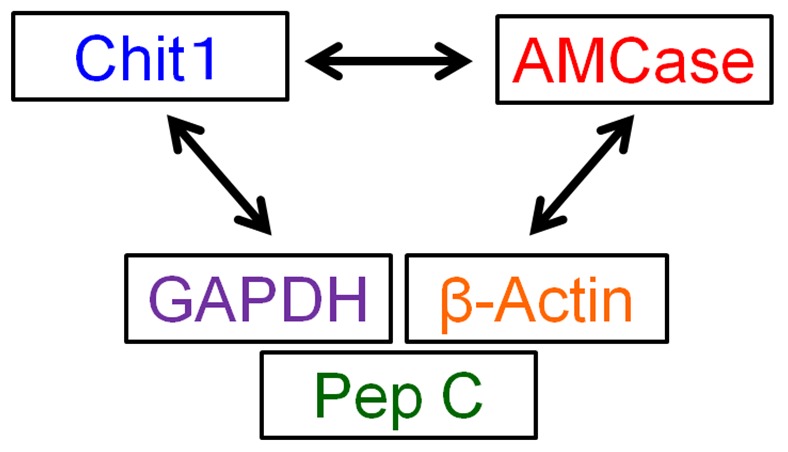 Chit1
AMCase
GAPDH
β-Actin
Pep C